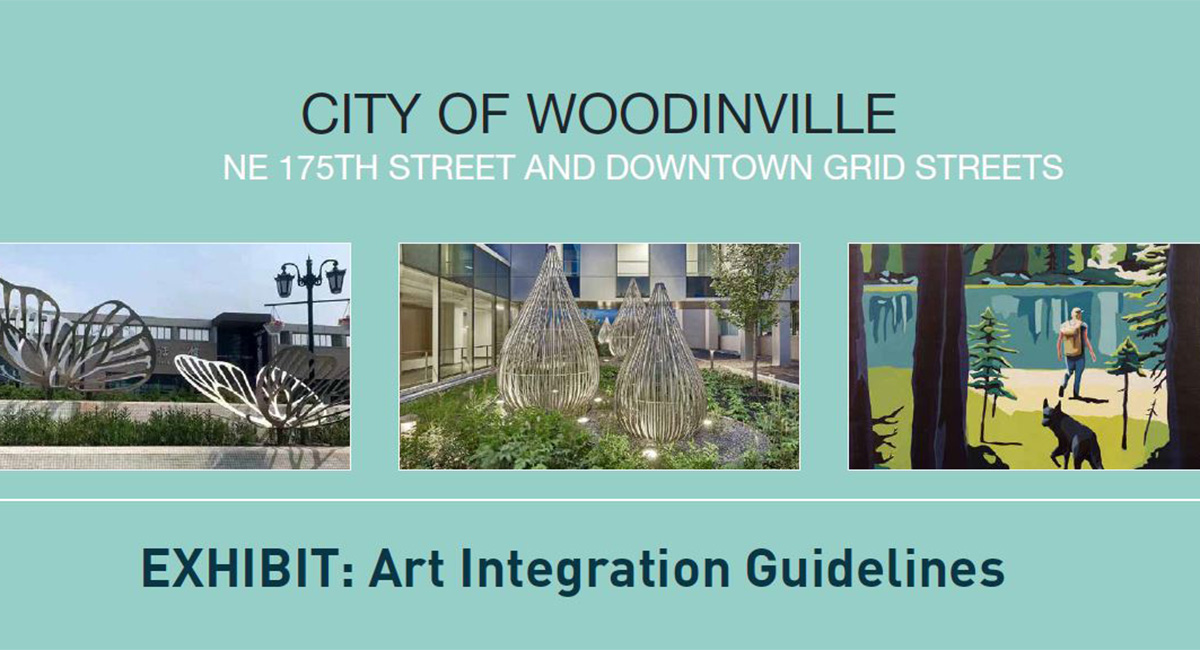 CITY OF WOODINVILLE
NE 175TH STREET AND DOWNTOWN GRID STREETS

EXHIBIT: Art Integration Guidelines